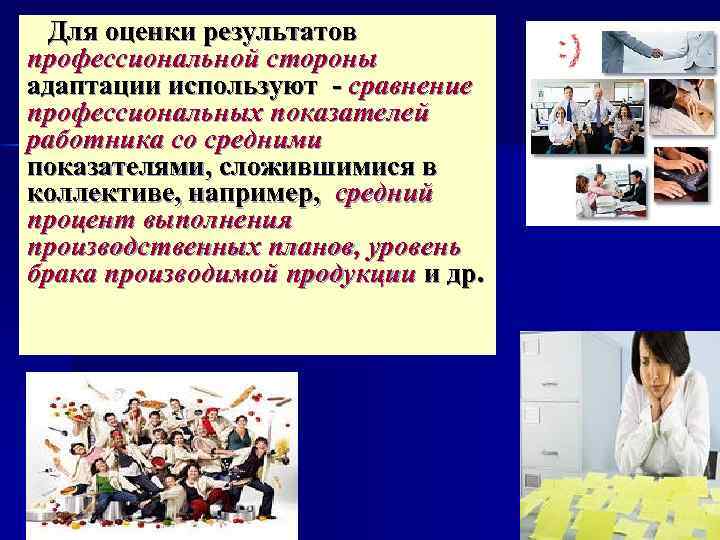 Для оценки результатов профессиональной стороны адаптации используют - сравнение профессиональных показателей работника со средними показателями, сложившимися в коллективе, например, средний процент выполнения производственных планов, уровень брака производимой продукции и др.